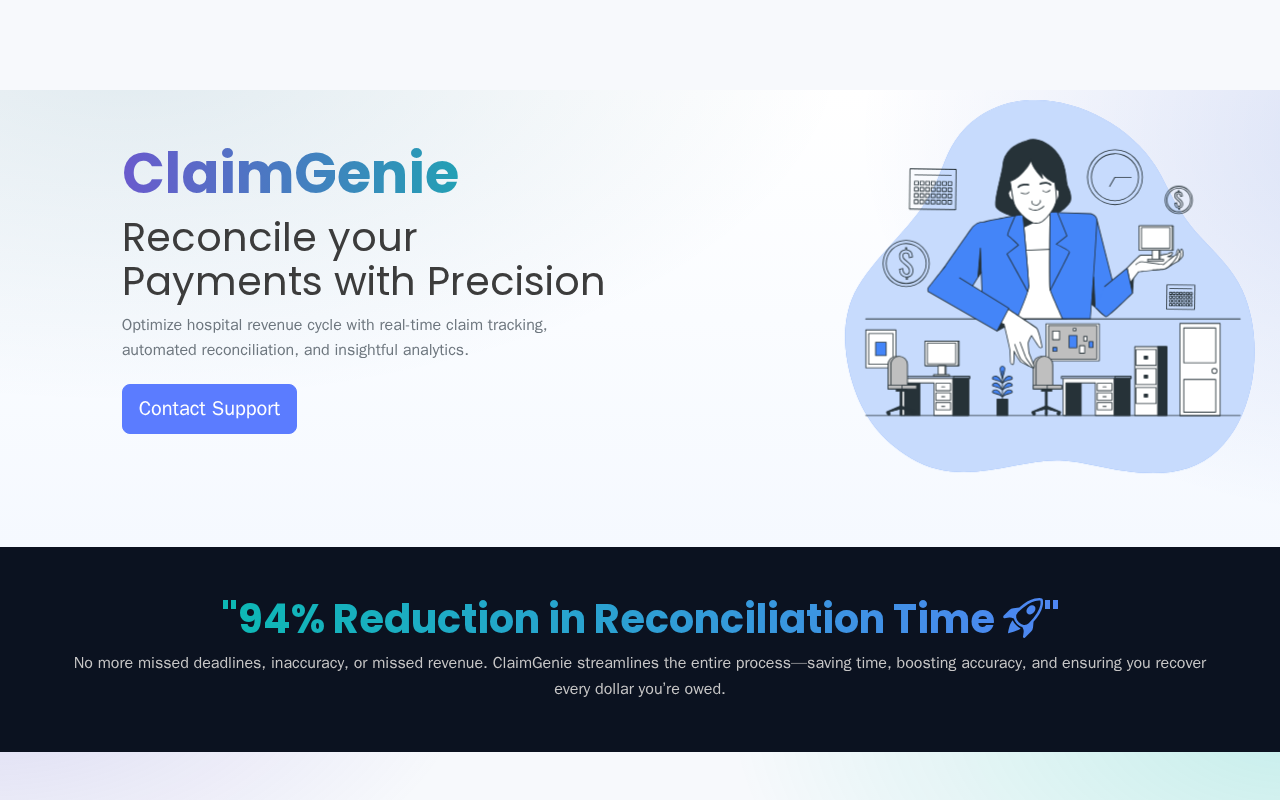 ClaimGenie

Reconcile your Payments with Precision

Optimize hospital revenue cycle with real-time claim tracking, automated reconciliation, and insightful analytics.

Contact Support

"94% Reduction in Reconciliation Time 🚀"

No more missed deadlines, inaccuracy, or missed revenue. ClaimGenie streamlines the entire process—saving time, boosting accuracy, and ensuring you recover every dollar you're owed.